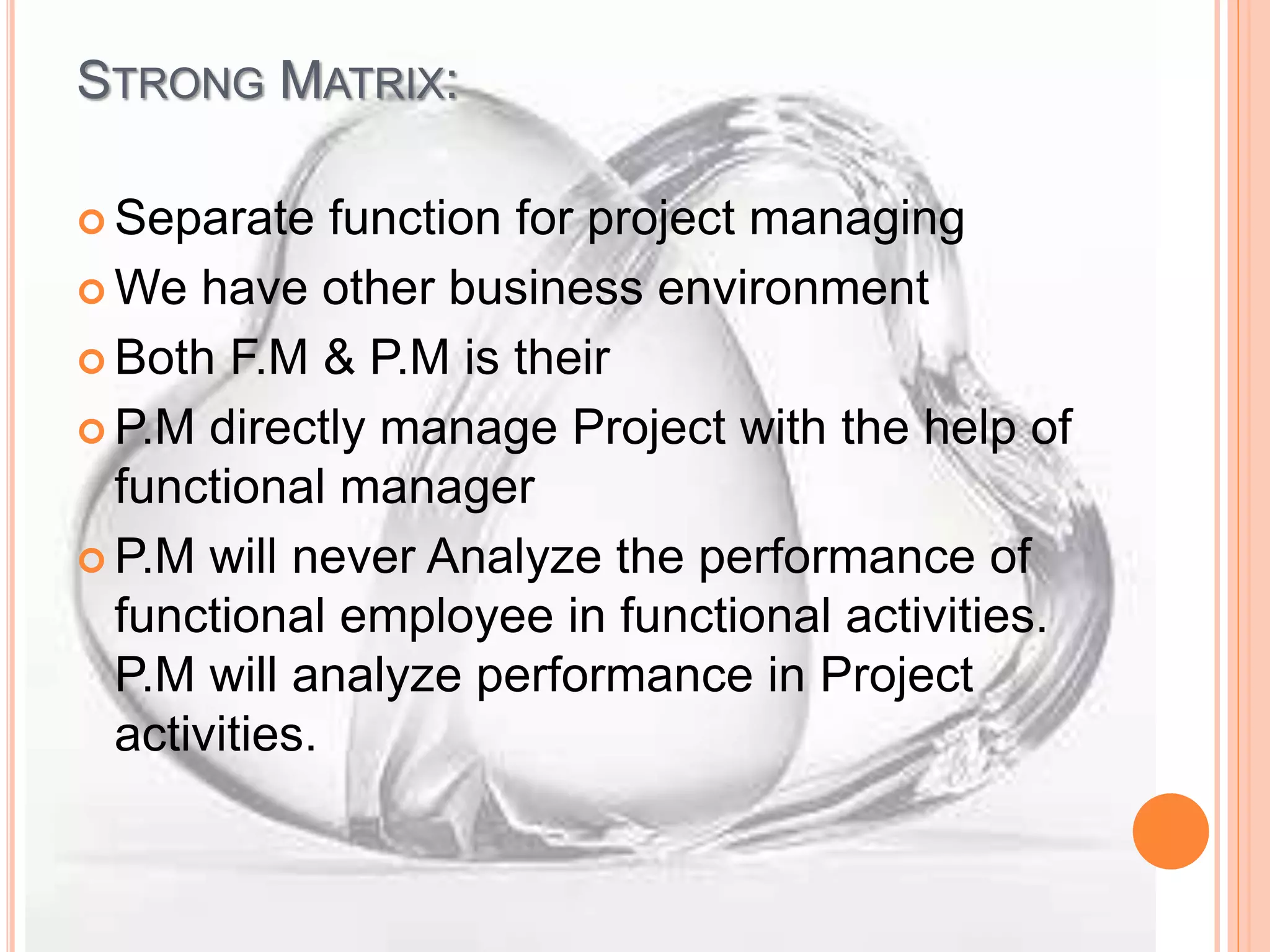 STRONG MATRIX:

Separate function for project managing

We have other business environment

Both F.M & P.M is their

P.M directly manage Project with the help of functional manager

P.M will never Analyze the performance of functional employee in functional activities. P.M will analyze performance in Project activities.